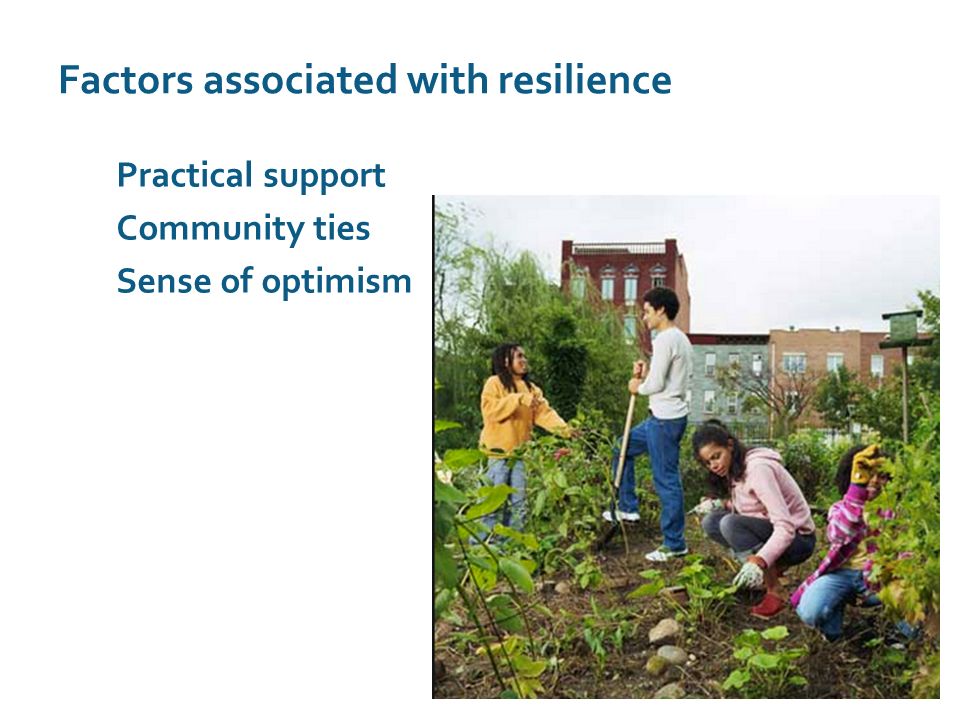 Factors associated with resilience

Practical support
Community ties
Sense of optimism